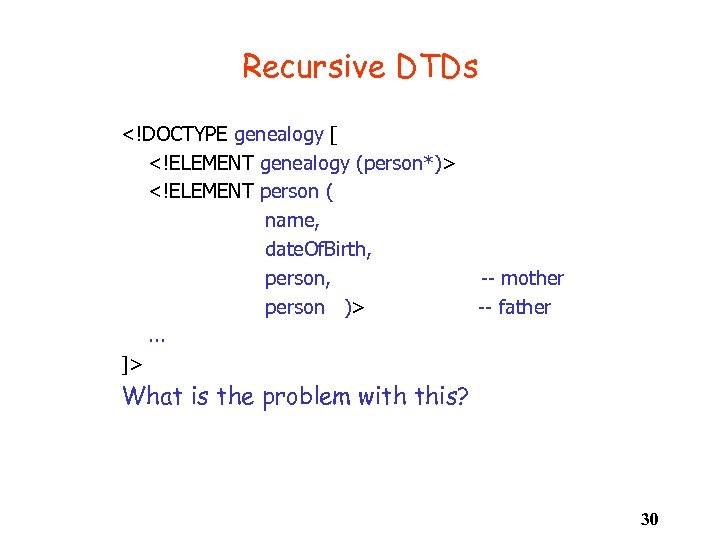 Recursive DTDs

<!DOCTYPE genealogy [
<!ELEMENT genealogy (person*)>
<!ELEMENT person (
name,
dateOfBirth,
person, -- mother
person )> -- father
...
]>

What is the problem with this?

30